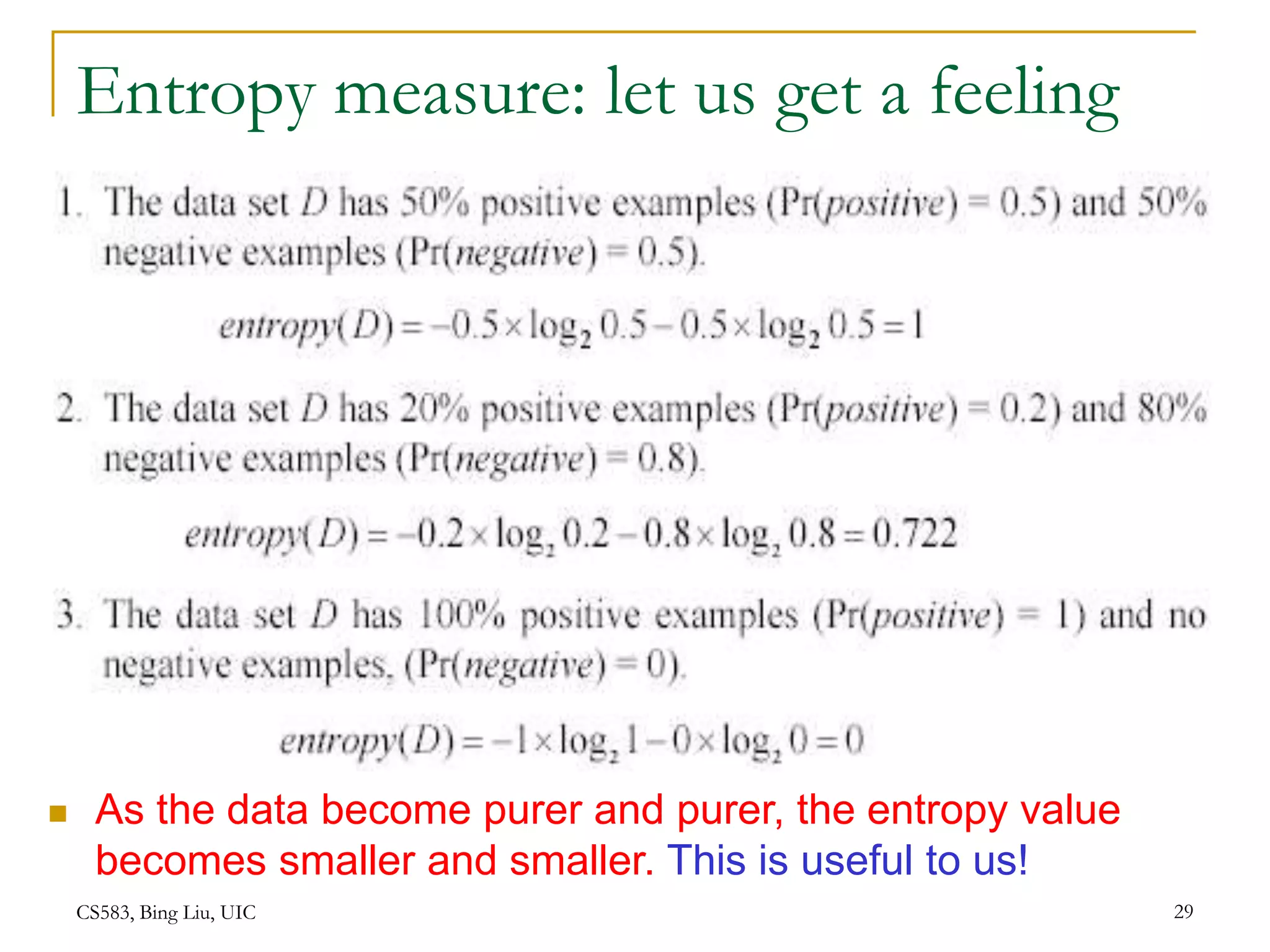 Entropy measure: let us get a feeling

1. The data set $D$ has 50% positive examples (Pr($positive$) = 0.5) and 50% negative examples (Pr($negative$) = 0.5).

$entropy(D) = -0.5 \times \log_2 0.5 - 0.5 \times \log_2 0.5 = 1$

2. The data set $D$ has 20% positive examples (Pr($positive$) = 0.2) and 80% negative examples (Pr($negative$) = 0.8).

$entropy(D) = -0.2 \times \log_2 0.2 - 0.8 \times \log_2 0.8 = 0.722$

3. The data set $D$ has 100% positive examples (Pr($positive$) = 1) and no negative examples, (Pr($negative$) = 0).

$entropy(D) = -1 \times \log_2 1 - 0 \times \log_2 0 = 0$

As the data become purer and purer, the entropy value becomes smaller and smaller. This is useful to us!

CS583, Bing Liu, UIC

29